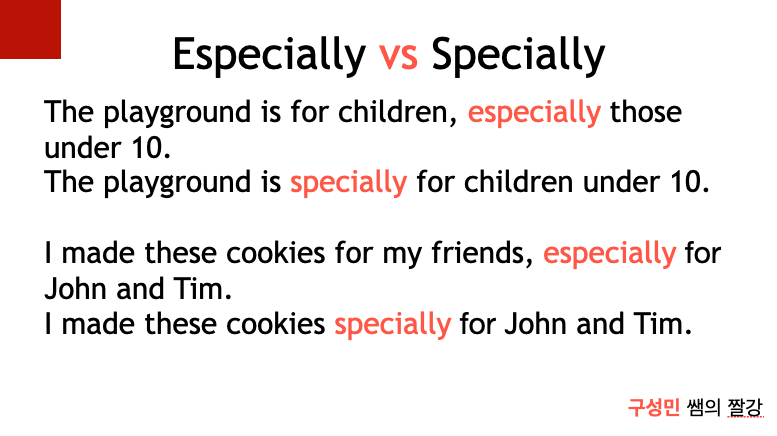 Especially vs Specially

The playground is for children, especially those under 10.
The playground is specially for children under 10.

I made these cookies for my friends, especially for John and Tim.
I made these cookies specially for John and Tim.

구성민 쌤의 짤강